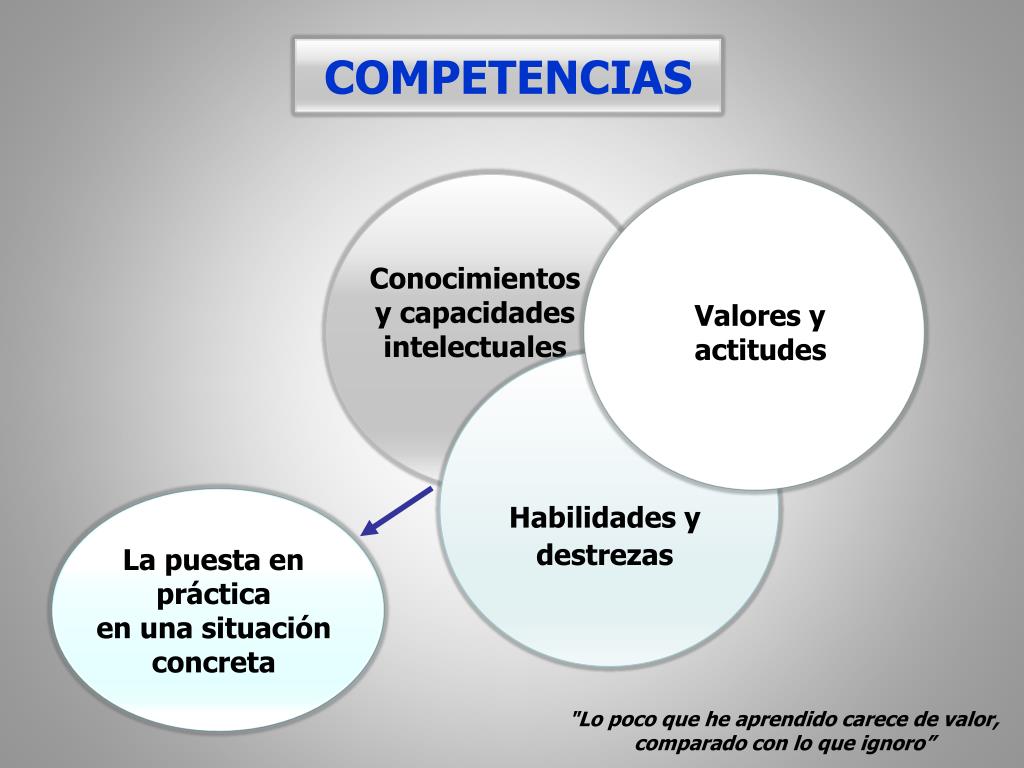 COMPETENCIAS

Conocimientos y capacidades intelectuales

Valores y actitudes

Habilidades y destrezas

La puesta en práctica
en una situación concreta

"Lo poco que he aprendido carece de valor, comparado con lo que ignoro”